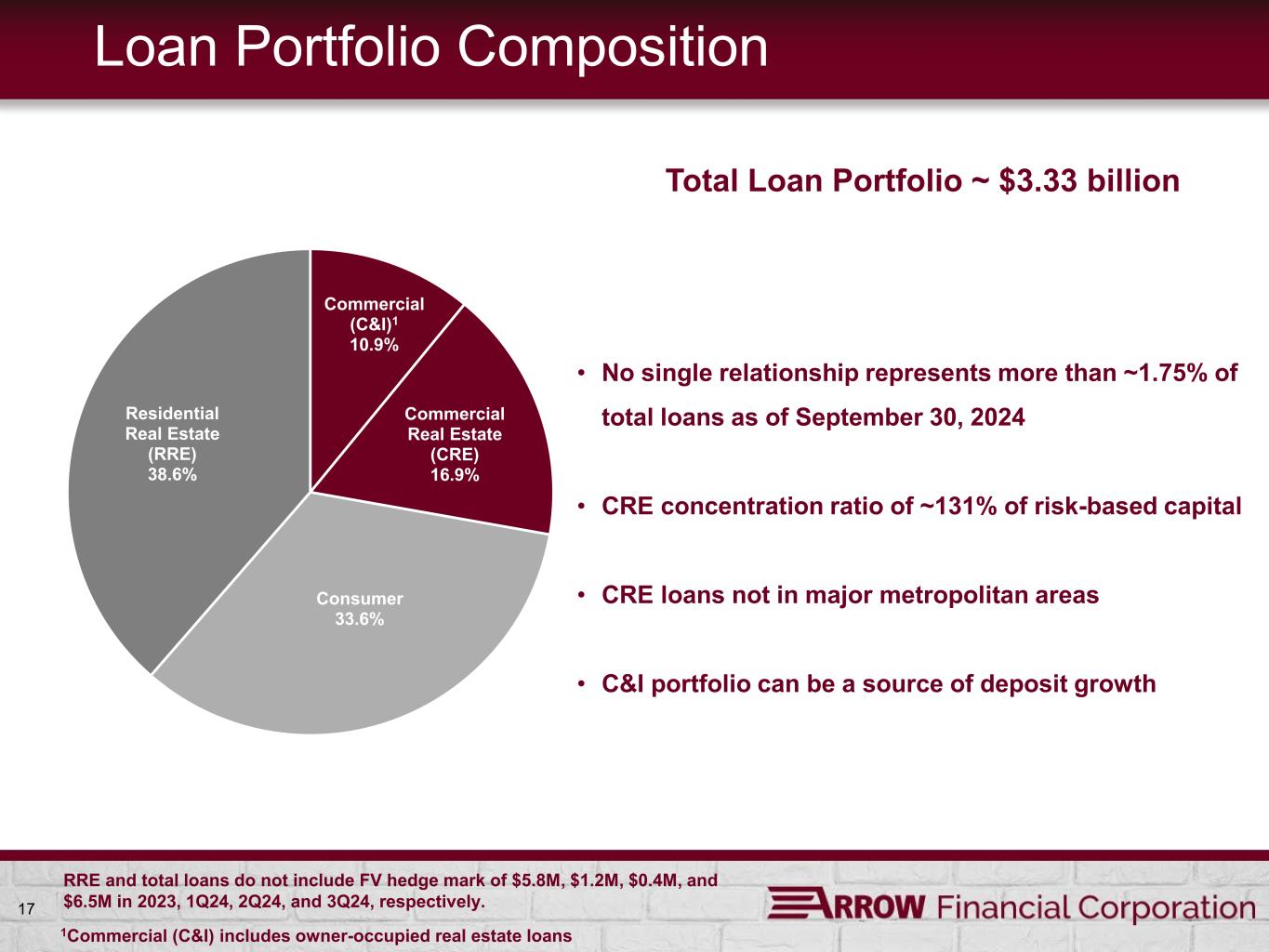 Loan Portfolio Composition

Total Loan Portfolio ~ $3.33 billion

Commercial (C&I)$^1$ 10.9%

Commercial Real Estate (CRE) 16.9%

Consumer 33.6%

Residential Real Estate (RRE) 38.6%

• No single relationship represents more than ~1.75% of total loans as of September 30, 2024

• CRE concentration ratio of ~131% of risk-based capital

• CRE loans not in major metropolitan areas

• C&I portfolio can be a source of deposit growth

17

RRE and total loans do not include FV hedge mark of $5.8M, $1.2M, $0.4M, and $6.5M in 2023, 1Q24, 2Q24, and 3Q24, respectively.

$^1$Commercial (C&I) includes owner-occupied real estate loans

ARROW Financial Corporation